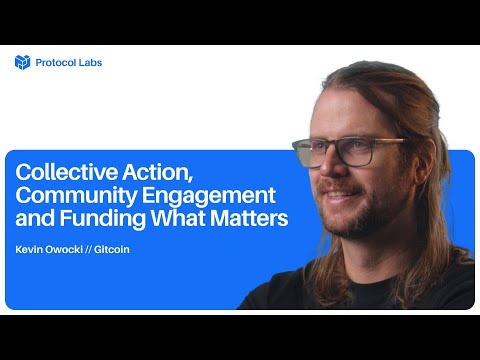 Protocol Labs

Collective Action, Community Engagement and Funding What Matters

Kevin Owocki // Gitcoin